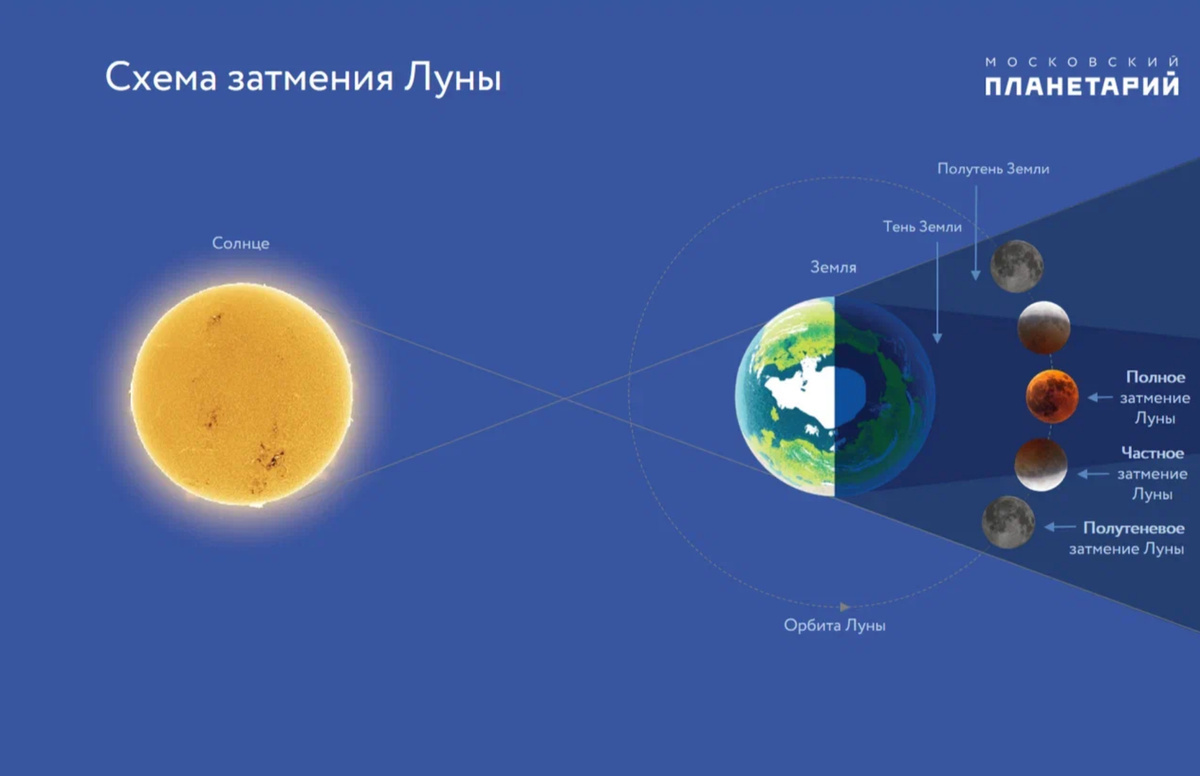 Схема затмения Луны

МОСКОВСКИЙ
ПЛАНЕТАРИЙ

Солнце

Полутень Земли

Тень Земли

Земля

Полное затмение Луны

Частное затмение Луны

Полутеневое затмение Луны

Орбита Луны